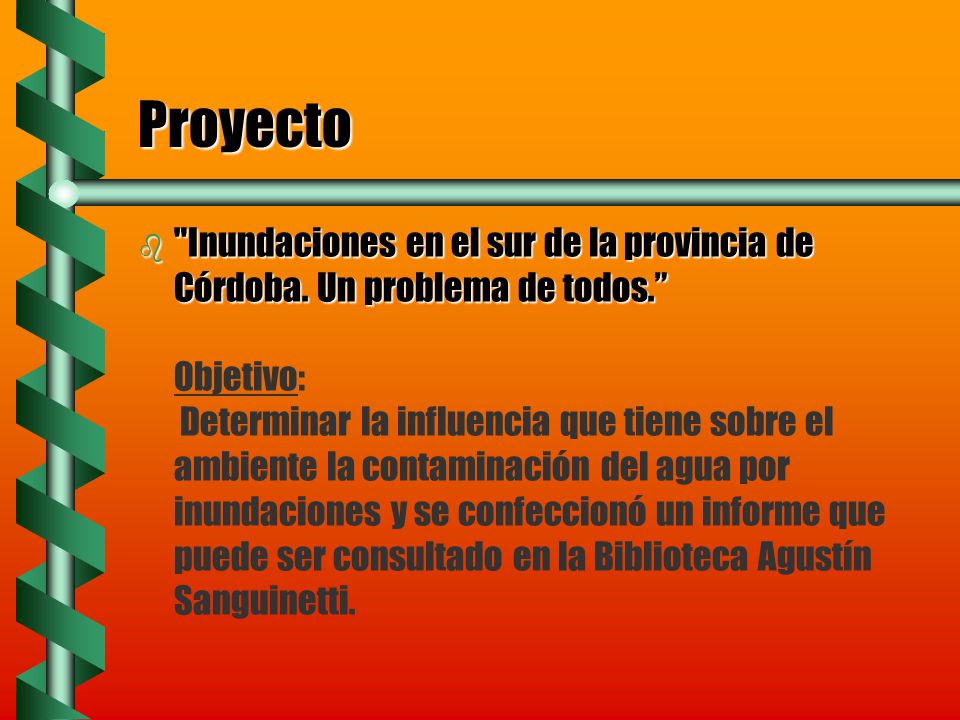 Proyecto

"Inundaciones en el sur de la provincia de Córdoba. Un problema de todos.”

Objetivo:
Determinar la influencia que tiene sobre el ambiente la contaminación del agua por inundaciones y se confeccionó un informe que puede ser consultado en la Biblioteca Agustín Sanguinetti.